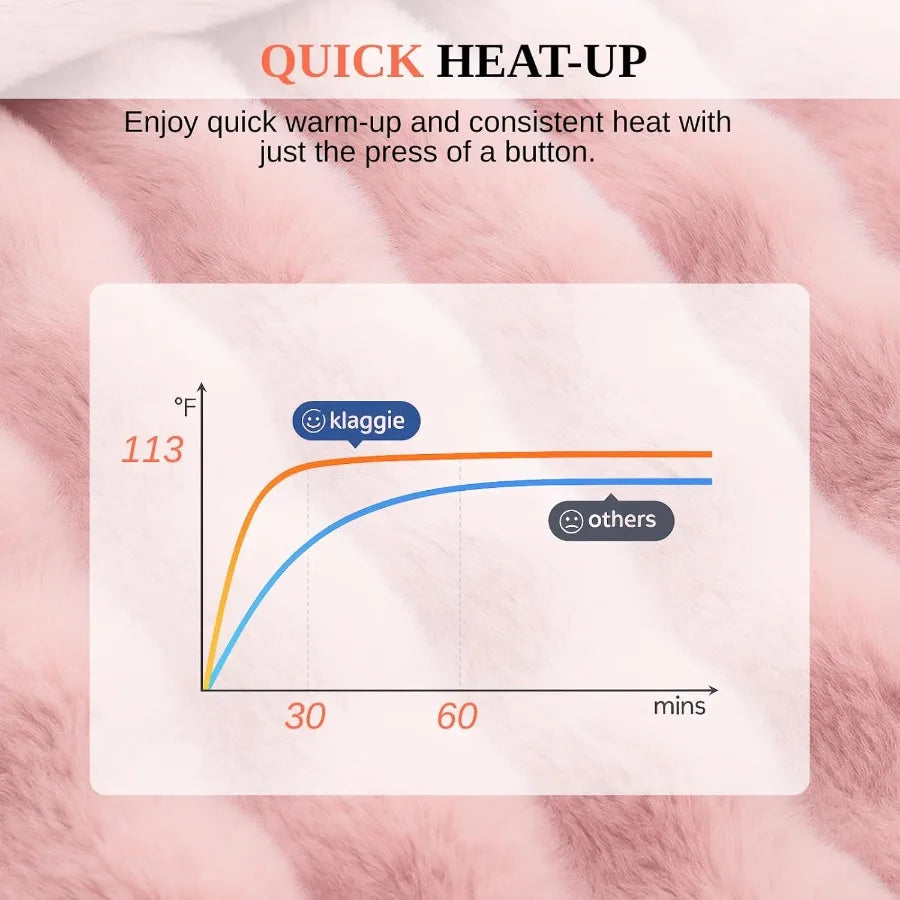 QUICK HEAT-UP

Enjoy quick warm-up and consistent heat with just the press of a button.

°F

113

klaggie

others

30

60

mins